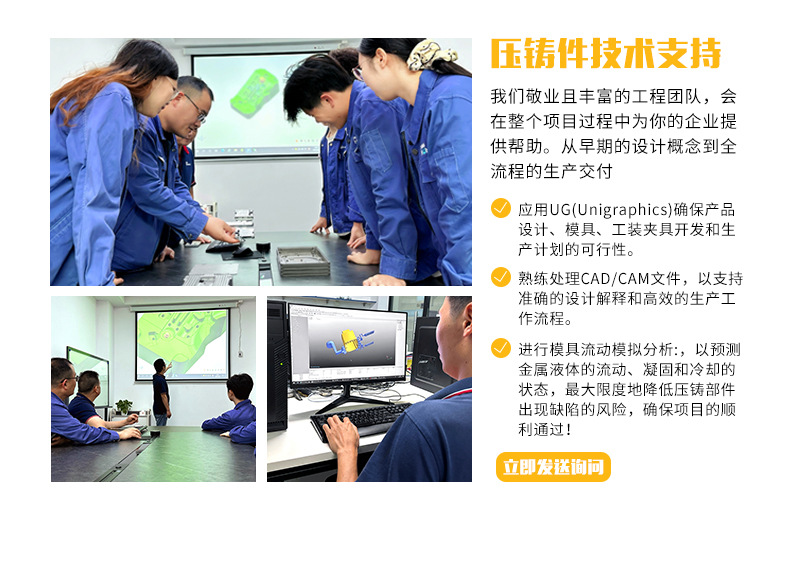 压铸件技术支持

我们敬业且丰富的工程团队，会在整个项目过程中为你的企业提供帮助。从早期的设计概念到全流程的生产交付

应用UG(Unigraphics)确保产品设计、模具、工装夹具开发和生产计划的可行性。

熟练处理CAD/CAM文件，以支持准确的设计解释和高效的生产工作流程。

进行模具流动模拟分析:，以预测金属液体的流动、凝固和冷却的状态，最大限度地降低压铸部件出现缺陷的风险，确保项目的顺利通过！

立即发送询问